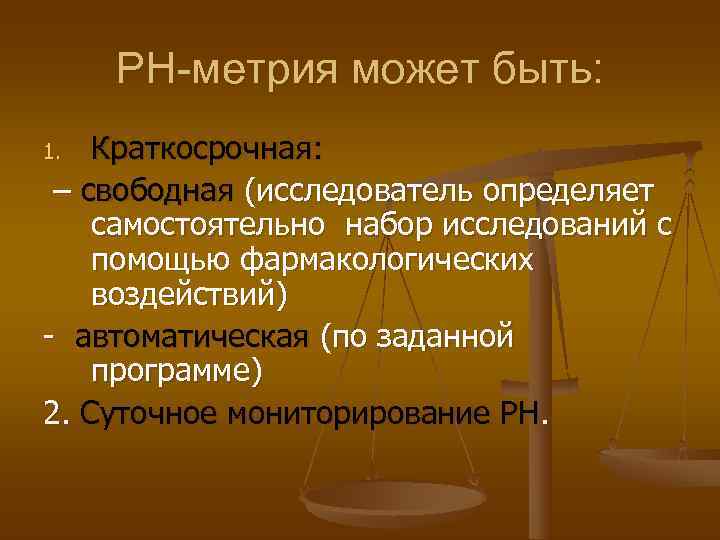 РН-метрия может быть:

1. Краткосрочная:
– свободная (исследователь определяет самостоятельно набор исследований с помощью фармакологических воздействий)
- автоматическая (по заданной программе)
2. Суточное мониторирование РН.